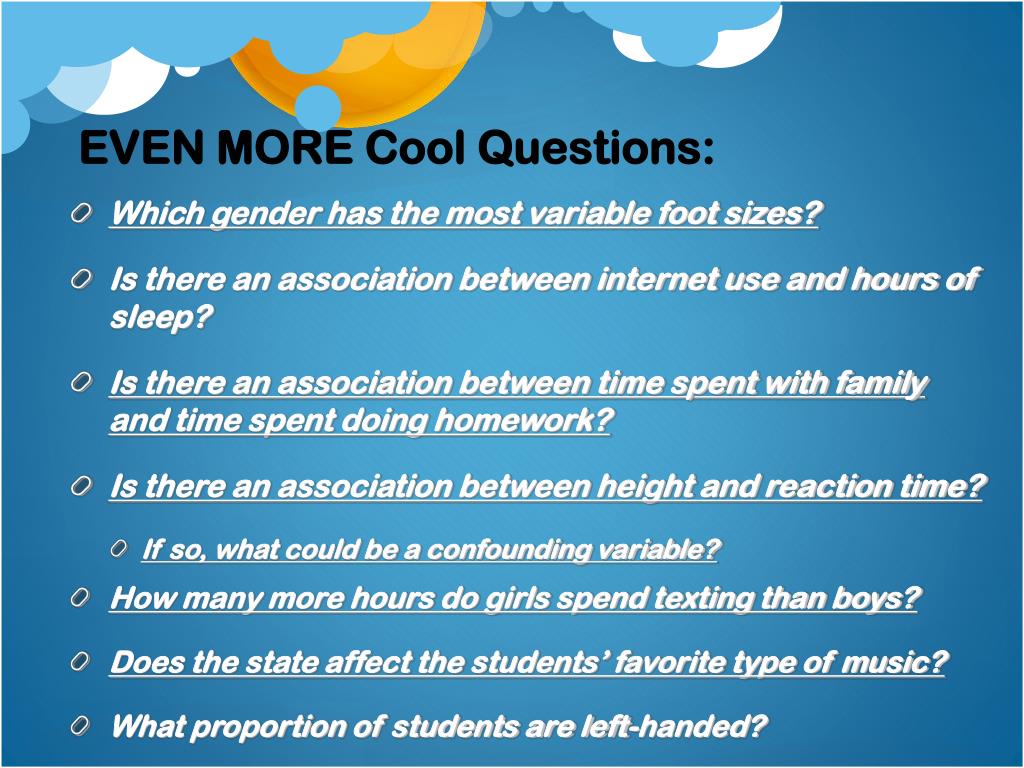 EVEN MORE Cool Questions:

Which gender has the most variable foot sizes?

Is there an association between internet use and hours of sleep?

Is there an association between time spent with family and time spent doing homework?

Is there an association between height and reaction time?

If so, what could be a confounding variable?

How many more hours do girls spend texting than boys?

Does the state affect the students' favorite type of music?

What proportion of students are left-handed?